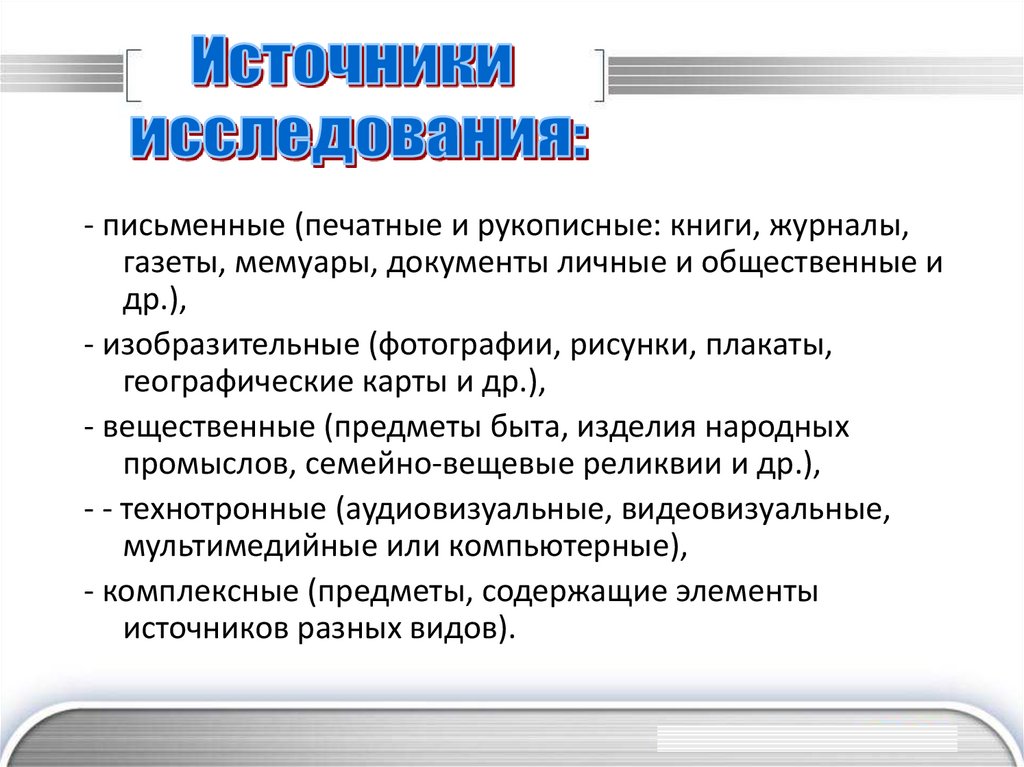 Источники исследования:

- письменные (печатные и рукописные: книги, журналы, газеты, мемуары, документы личные и общественные и др.),

- изобразительные (фотографии, рисунки, плакаты, географические карты и др.),

- вещественные (предметы быта, изделия народных промыслов, семейно-вещевые реликвии и др.),

- - технотронные (аудиовизуальные, видеовизуальные, мультимедийные или компьютерные),

- комплексные (предметы, содержащие элементы источников разных видов).